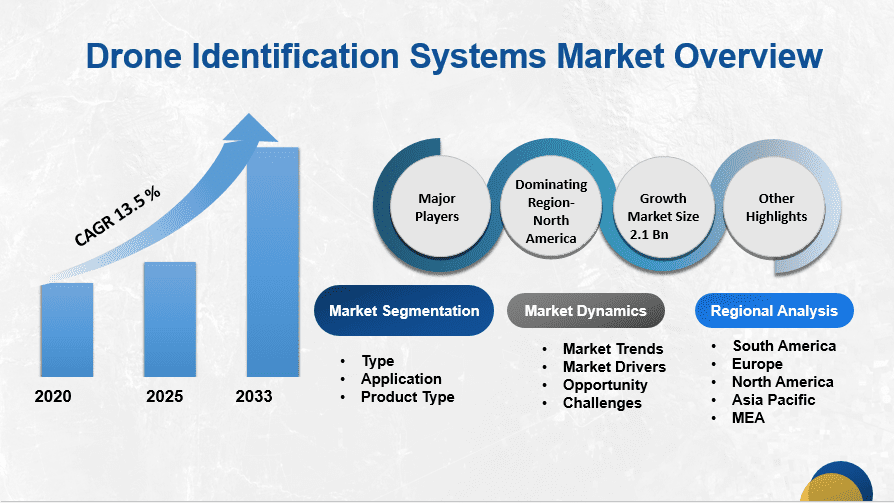 Drone Identification Systems Market Overview

CAGR 13.5 %

2020
2025
2033

Major Players

Dominating Region- North America

Growth Market Size 2.1 Bn

Other Highlights

Market Segmentation
• Type
• Application
• Product Type

Market Dynamics
• Market Trends
• Market Drivers
• Opportunity
• Challenges

Regional Analysis
• South America
• Europe
• North America
• Asia Pacific
• MEA